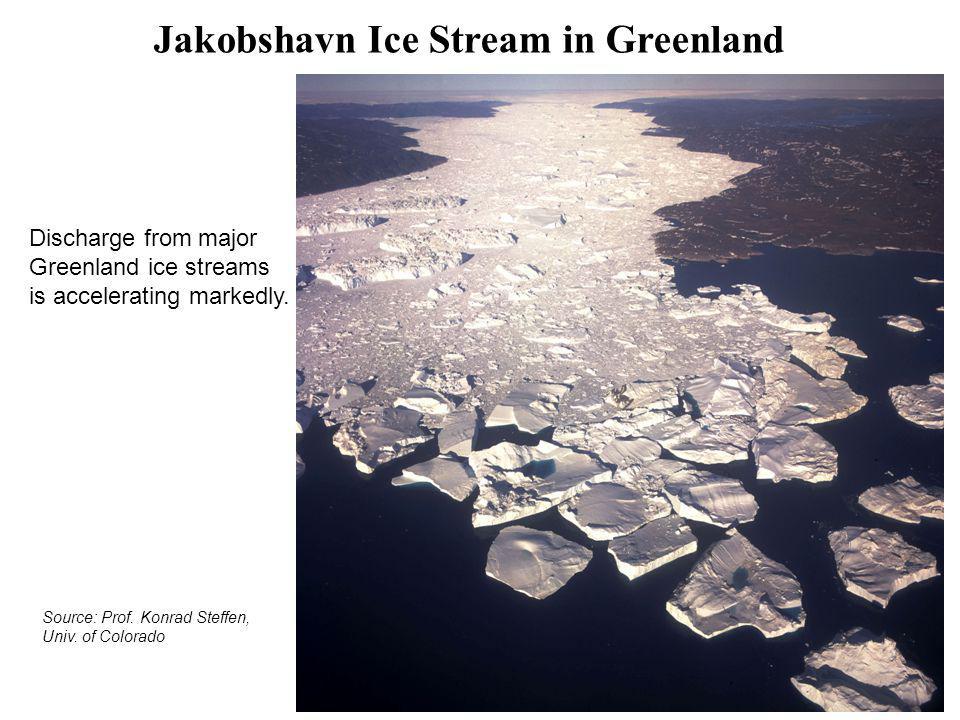 Jakobshavn Ice Stream in Greenland

Discharge from major Greenland ice streams is accelerating markedly.

Source: Prof. Konrad Steffen, Univ. of Colorado